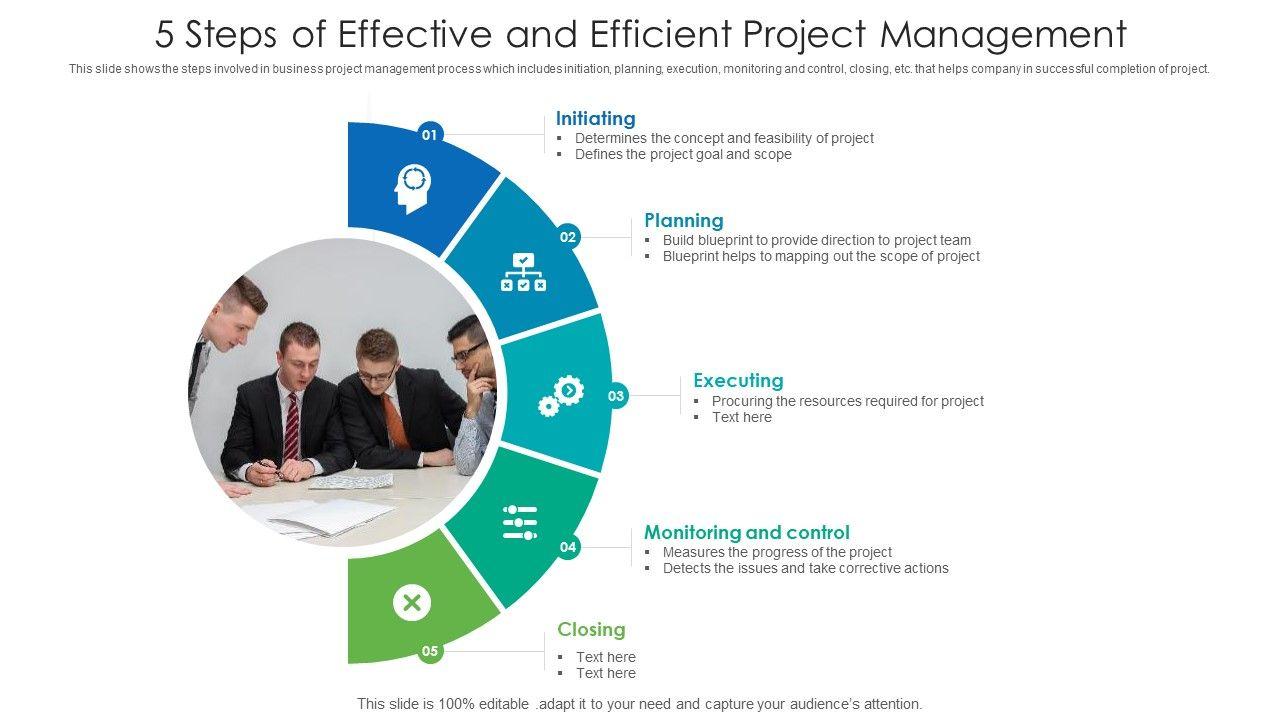 5 Steps of Effective and Efficient Project Management

This slide shows the steps involved in business project management process which includes initiation, planning, execution, monitoring and control, closing, etc. that helps company in successful completion of project.

01

Initiating
▪ Determines the concept and feasibility of project
▪ Defines the project goal and scope

02

Planning
▪ Build blueprint to provide direction to project team
▪ Blueprint helps to mapping out the scope of project

03

Executing
▪ Procuring the resources required for project
▪ Text here

04

Monitoring and control
▪ Measures the progress of the project
▪ Detects the issues and take corrective actions

05

Closing
▪ Text here
▪ Text here

This slide is 100% editable .adapt it to your need and capture your audience's attention.